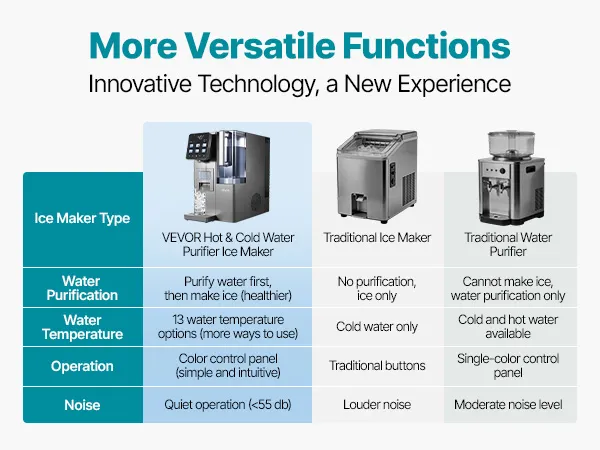 More Versatile Functions

Innovative Technology, a New Experience

| Ice Maker Type | VEVOR Hot & Cold Water Purifier Ice Maker | Traditional Ice Maker | Traditional Water Purifier |
|---|---|---|---|
| Water Purification | Purify water first, then make ice (healthier) | No purification, ice only | Cannot make ice, water purification only |
| Water Temperature | 13 water temperature options (more ways to use) | Cold water only | Cold and hot water available |
| Operation | Color control panel (simple and intuitive) | Traditional buttons | Single-color control panel |
| Noise | Quiet operation (<55 db) | Louder noise | Moderate noise level |